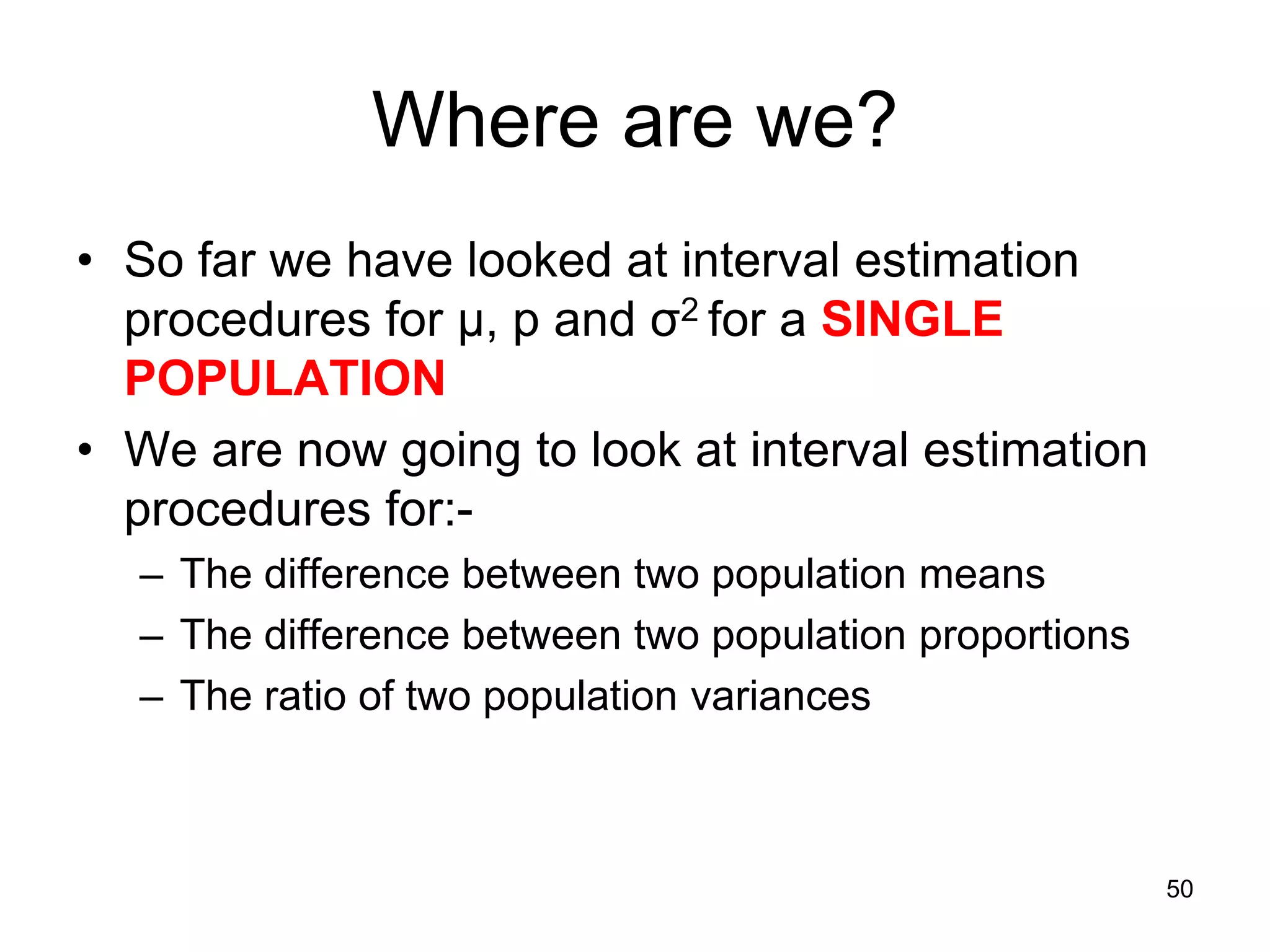 Where are we?

• So far we have looked at interval estimation procedures for $\mu$, p and $\sigma^2$ for a SINGLE POPULATION

• We are now going to look at interval estimation procedures for:-
– The difference between two population means
– The difference between two population proportions
– The ratio of two population variances

50